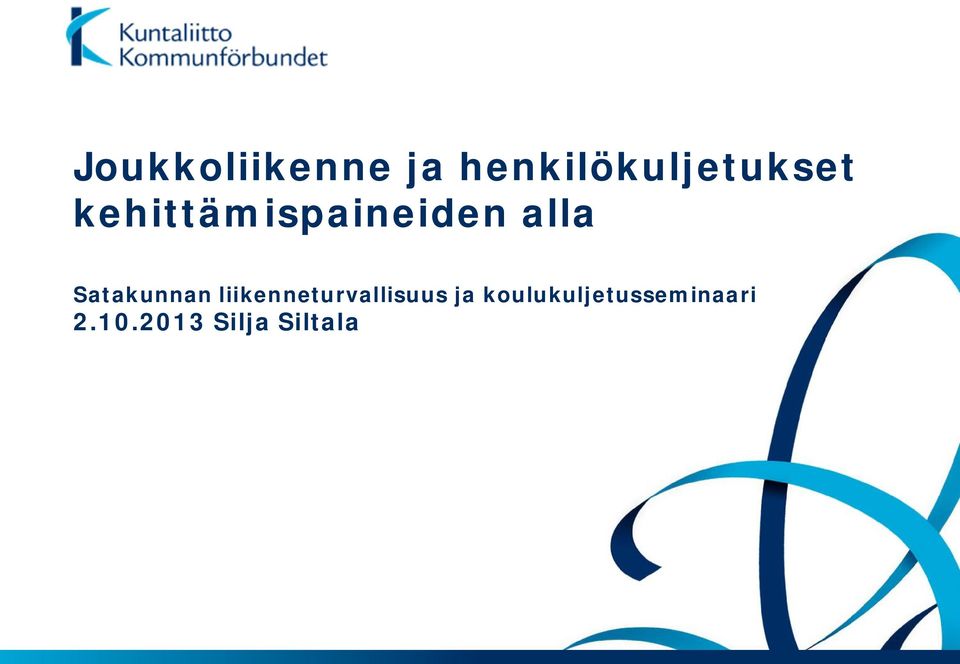 Kuntaliitto
Kommunförbundet

Joukkoliikenne ja henkilökuljetukset kehittämispaineiden alla

Satakunnan liikenneturvallisuus ja koulukuljetusseminaari
2.10.2013 Silja Siltala